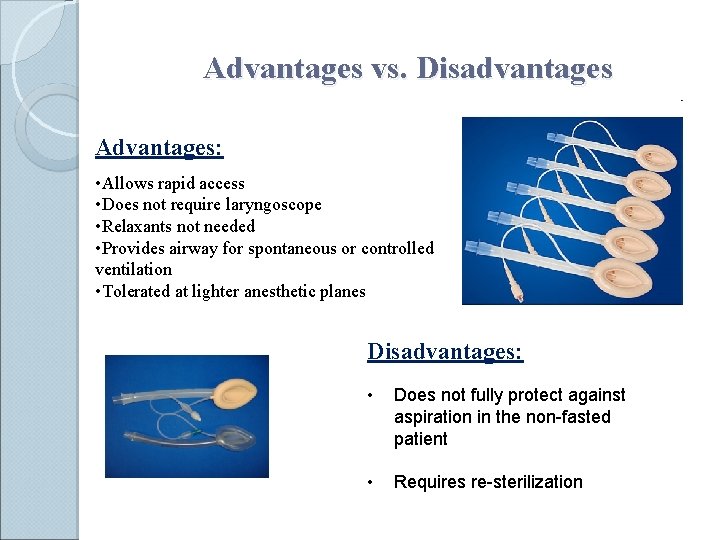 Advantages vs. Disadvantages

Advantages:

•Allows rapid access
•Does not require laryngoscope
•Relaxants not needed
•Provides airway for spontaneous or controlled ventilation
•Tolerated at lighter anesthetic planes

Disadvantages:

• Does not fully protect against aspiration in the non-fasted patient

• Requires re-sterilization